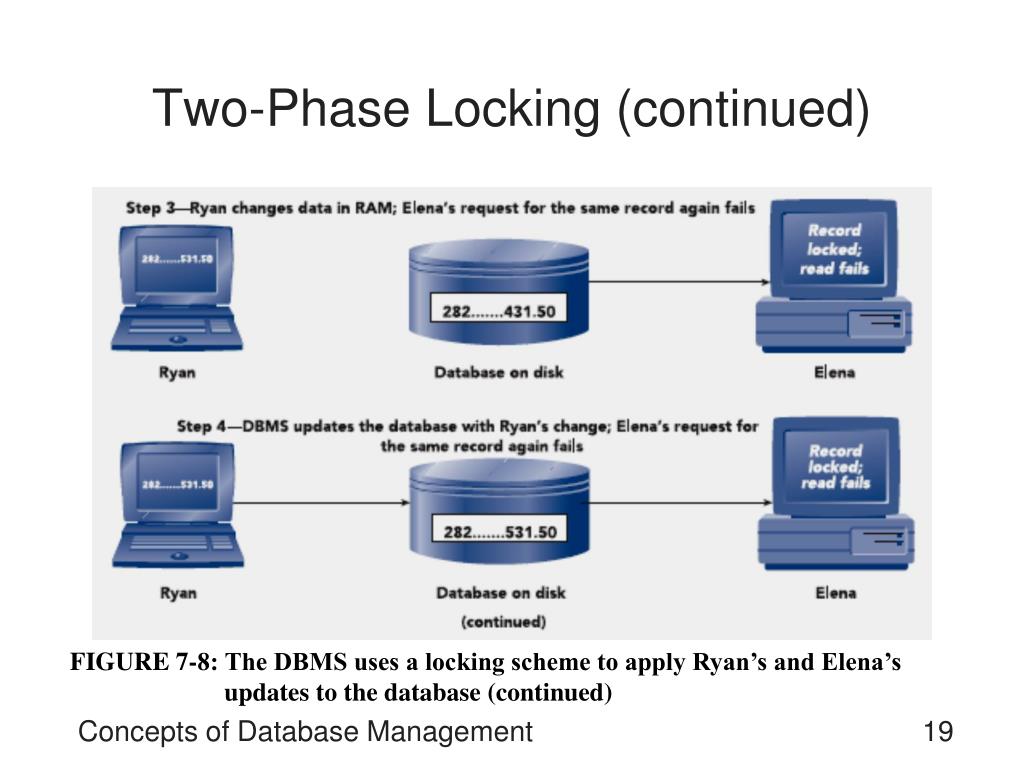 Two-Phase Locking (continued)

Step 3—Ryan changes data in RAM; Elena's request for the same record again fails

282......531.50

282.......431.50

Record locked; read fails

Ryan

Database on disk

Elena

Step 4—DBMS updates the database with Ryan's change; Elena's request for the same record again fails

282......531.50

282.......531.50

Record locked; read fails

Ryan

Database on disk

Elena

(continued)

FIGURE 7-8: The DBMS uses a locking scheme to apply Ryan's and Elena's updates to the database (continued)

Concepts of Database Management

19